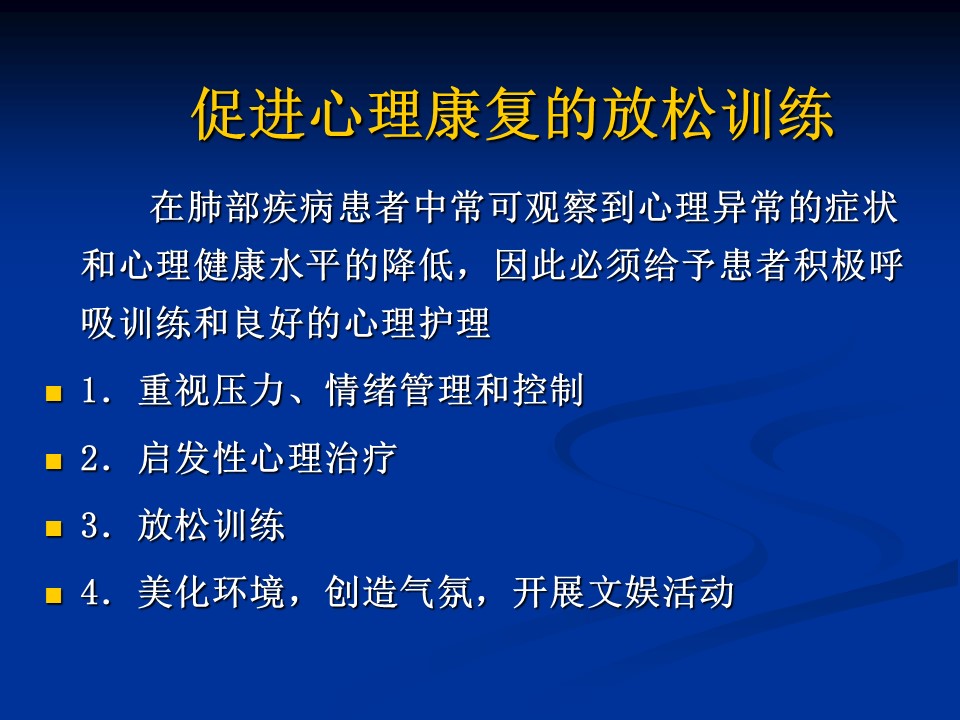 促进心理康复的放松训练

在肺部疾病患者中常可观察到心理异常的症状和心理健康水平的降低，因此必须给予患者积极呼吸训练和良好的心理护理

1．重视压力、情绪管理和控制

2．启发性心理治疗

3．放松训练

4．美化环境，创造气氛，开展文娱活动